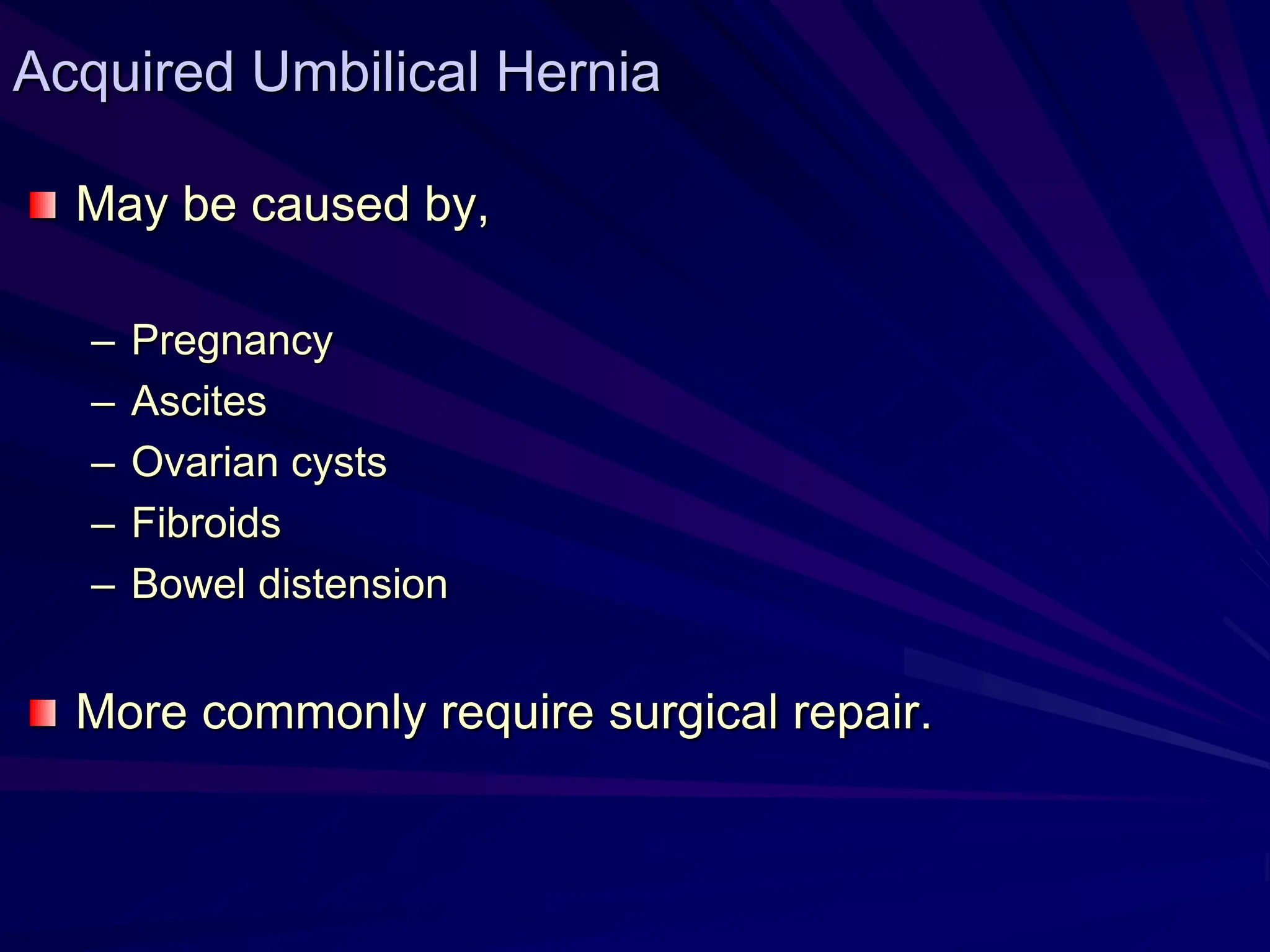 Acquired Umbilical Hernia

May be caused by,

– Pregnancy
– Ascites
– Ovarian cysts
– Fibroids
– Bowel distension

More commonly require surgical repair.